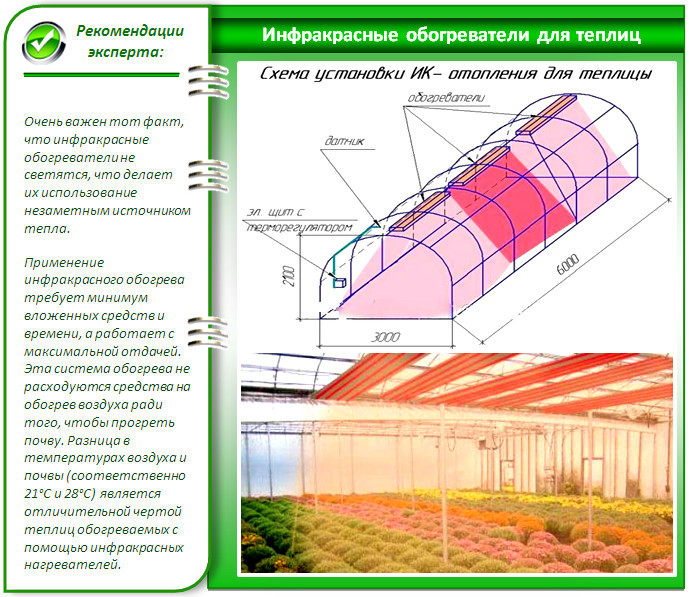 Рекомендации эксперта:

Очень важен тот факт, что инфракрасные обогреватели не светятся, что делает их использование незаметным источником тепла.

Применение инфракрасного обогрева требует минимум вложенных средств и времени, а работает с максимальной отдачей. Эта система обогрева не расходуются средства на обогрев воздуха ради того, чтобы прогреть почву. Разница в температурах воздуха и почвы (соответственно 21°C и 28°C) является отличительной чертой теплиц обогреваемых с помощью инфракрасных нагревателей.

Инфракрасные обогреватели для теплиц

Схема установки ИК– отопления для теплицы

обогреватели

датчик

эл. щит с терморегулятором

2100

3000

6000